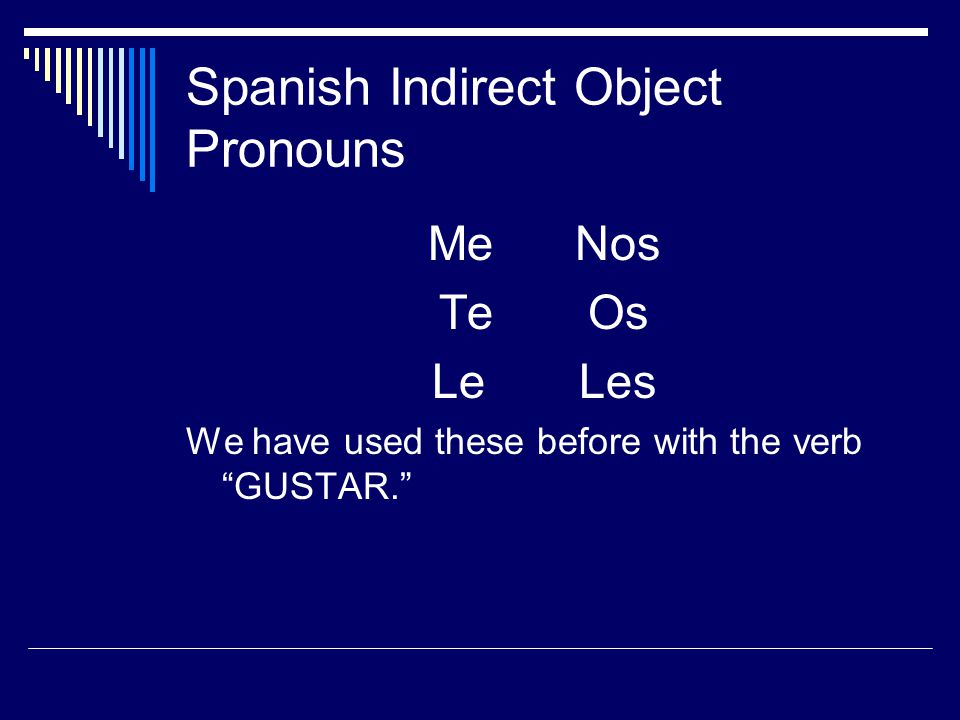 Spanish Indirect Object Pronouns

Me Nos
Te Os
Le Les

We have used these before with the verb "GUSTAR."